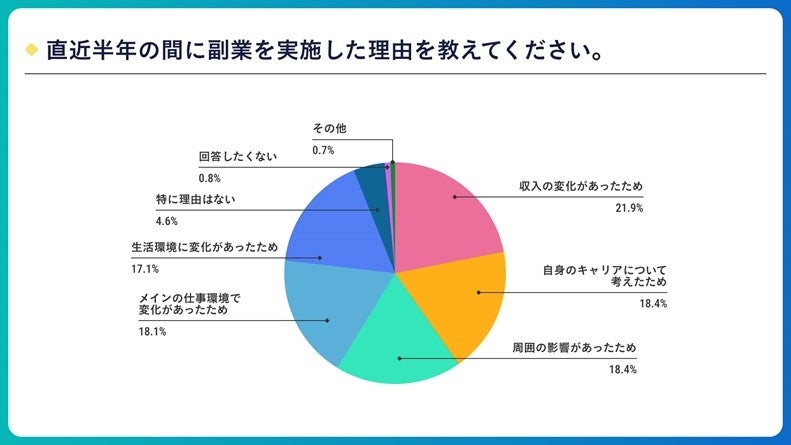 直近半年の間に副業を実施した理由を教えてください。

その他
0.7%

回答したくない
0.8%

特に理由はない
4.6%

生活環境に変化があったため
17.1%

メインの仕事環境で変化があったため
18.1%

収入の変化があったため
21.9%

自身のキャリアについて考えたため
18.4%

周囲の影響があったため
18.4%